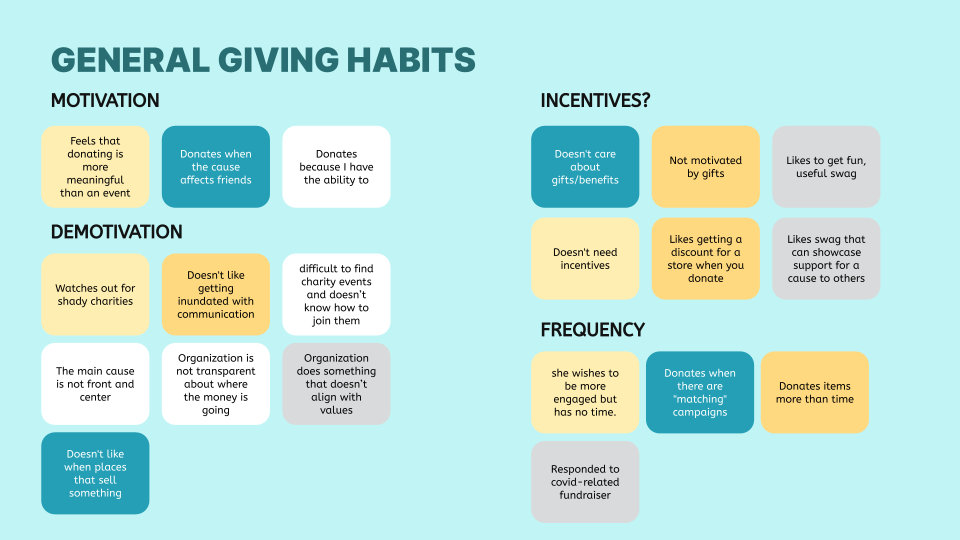 GENERAL GIVING HABITS

MOTIVATION

Feels that donating is more meaningful than an event

Donates when the cause affects friends

Donates because I have the ability to

DEMOTIVATION

Watches out for shady charities

Doesn't like getting inundated with communication

difficult to find charity events and doesn't know how to join them

The main cause is not front and center

Organization is not transparent about where the money is going

Organization does something that doesn't align with values

Doesn't like when places that sell something

INCENTIVES?

Doesn't care about gifts/benefits

Not motivated by gifts

Likes to get fun, useful swag

Doesn't need incentives

Likes getting a discount for a store when you donate

Likes swag that can showcase support for a cause to others

FREQUENCY

she wishes to be more engaged but has no time.

Donates when there are "matching" campaigns

Donates items more than time

Responded to covid-related fundraiser